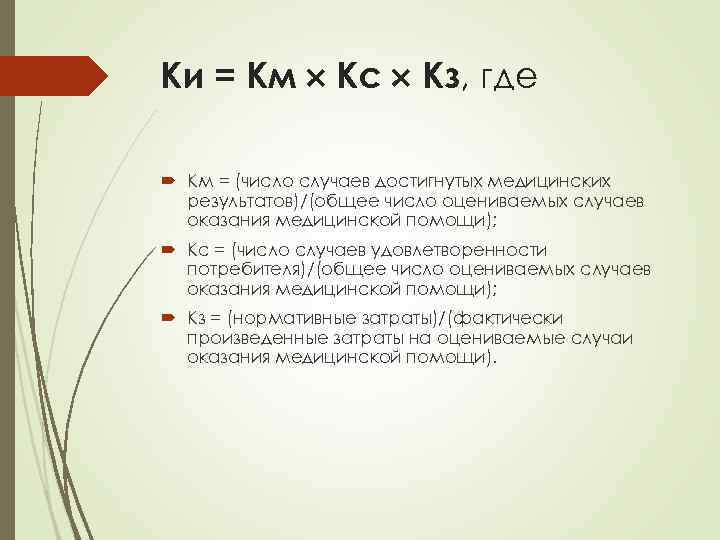 Ки = Км × Кс × Кз, где

Км = (число случаев достигнутых медицинских результатов)/(общее число оцениваемых случаев оказания медицинской помощи);

Кс = (число случаев удовлетворенности потребителя)/(общее число оцениваемых случаев оказания медицинской помощи);

Кз = (нормативные затраты)/(фактически произведенные затраты на оцениваемые случаи оказания медицинской помощи).